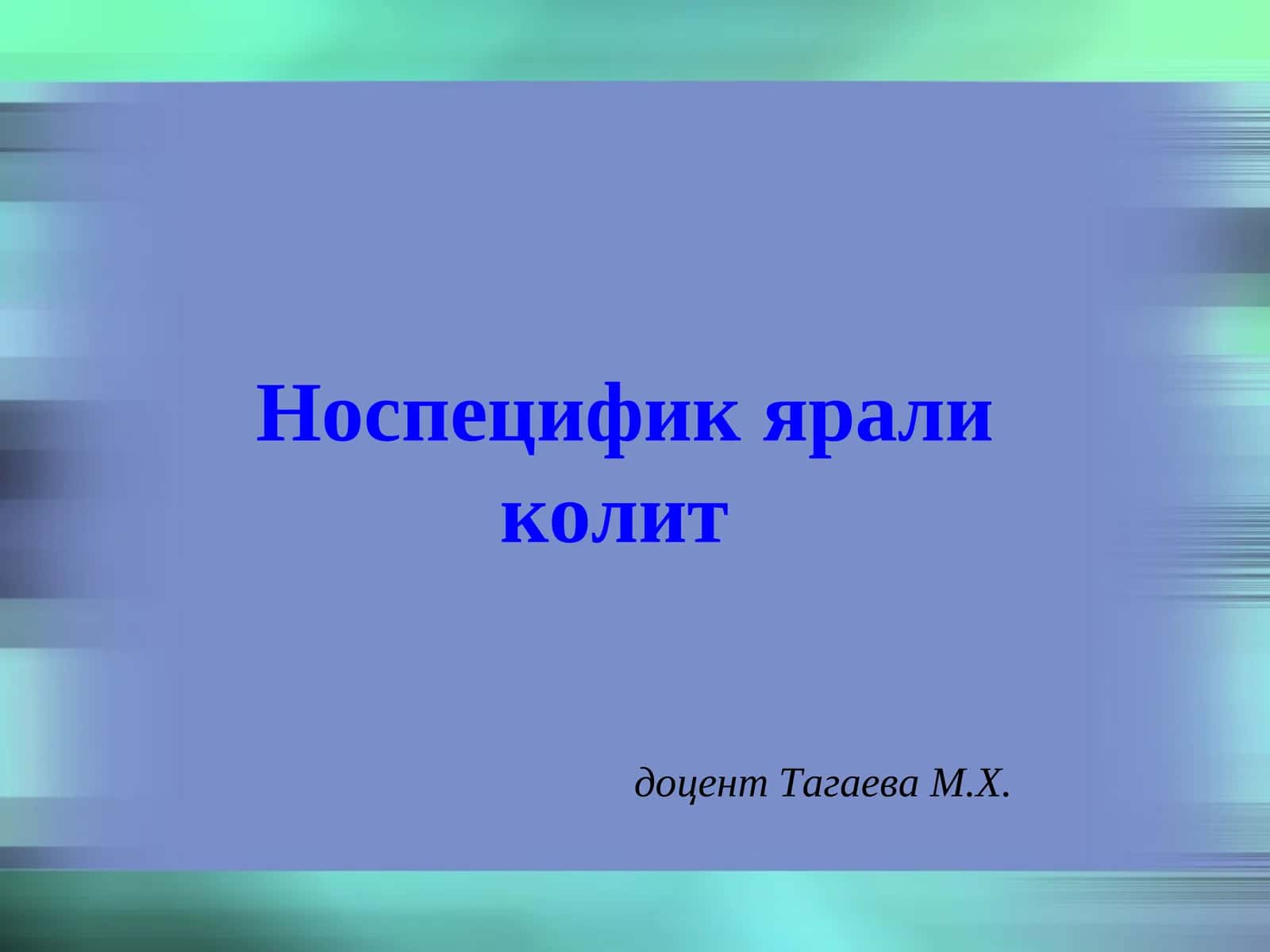 Носпецифик ярали колит

доцент Тагаева М.Х.